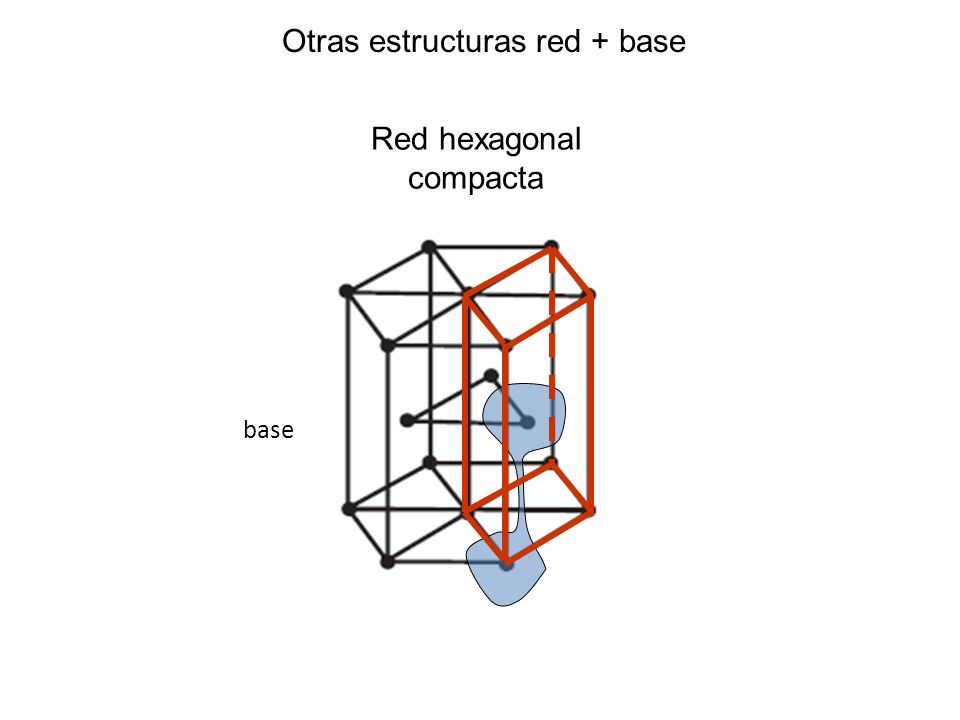 Otras estructuras red + base

Red hexagonal compacta

base